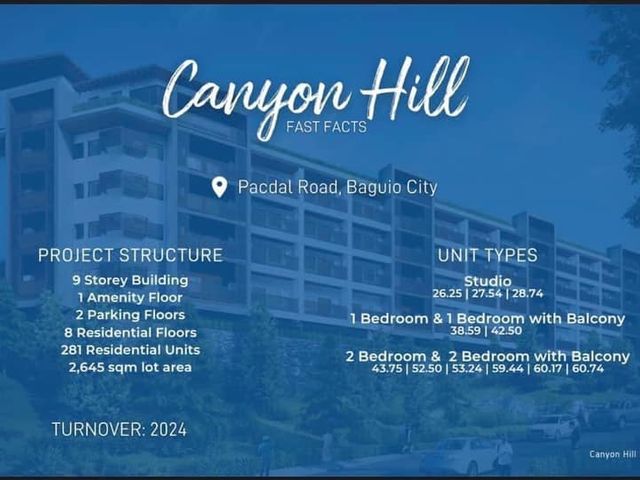 Canyon Hill
FAST FACTS

Pacdal Road, Baguio City

PROJECT STRUCTURE
9 Storey Building
1 Amenity Floor
2 Parking Floors
8 Residential Floors
281 Residential Units
2,645 sqm lot area

TURNOVER: 2024

UNIT TYPES
Studio
26.25 | 27.54 | 28.74

1 Bedroom & 1 Bedroom with Balcony
38.59 | 42.50

2 Bedroom & 2 Bedroom with Balcony
43.75 | 52.50 | 53.24 | 59.44 | 60.17 | 60.74

Canyon Hill